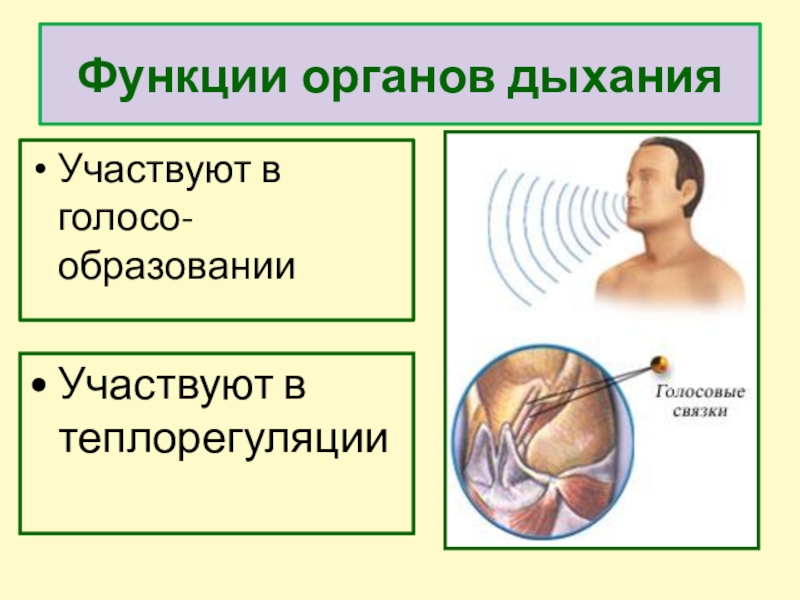 Функции органов дыхания

• Участвуют в голосообразовании

• Участвуют в теплорегуляции

Голосовые связки